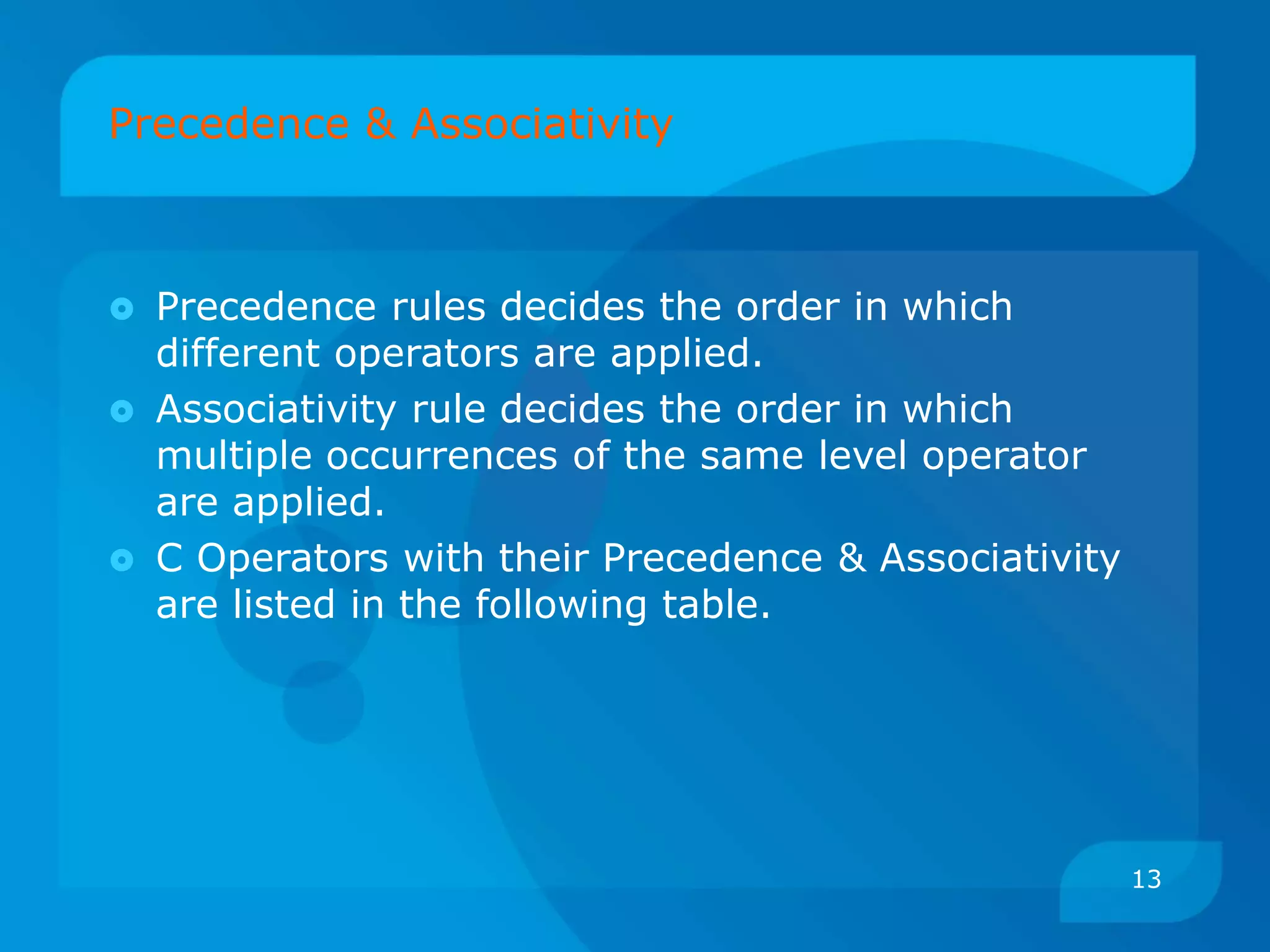 Precedence & Associativity

Precedence rules decides the order in which different operators are applied.

Associativity rule decides the order in which multiple occurrences of the same level operator are applied.

C Operators with their Precedence & Associativity are listed in the following table.

13